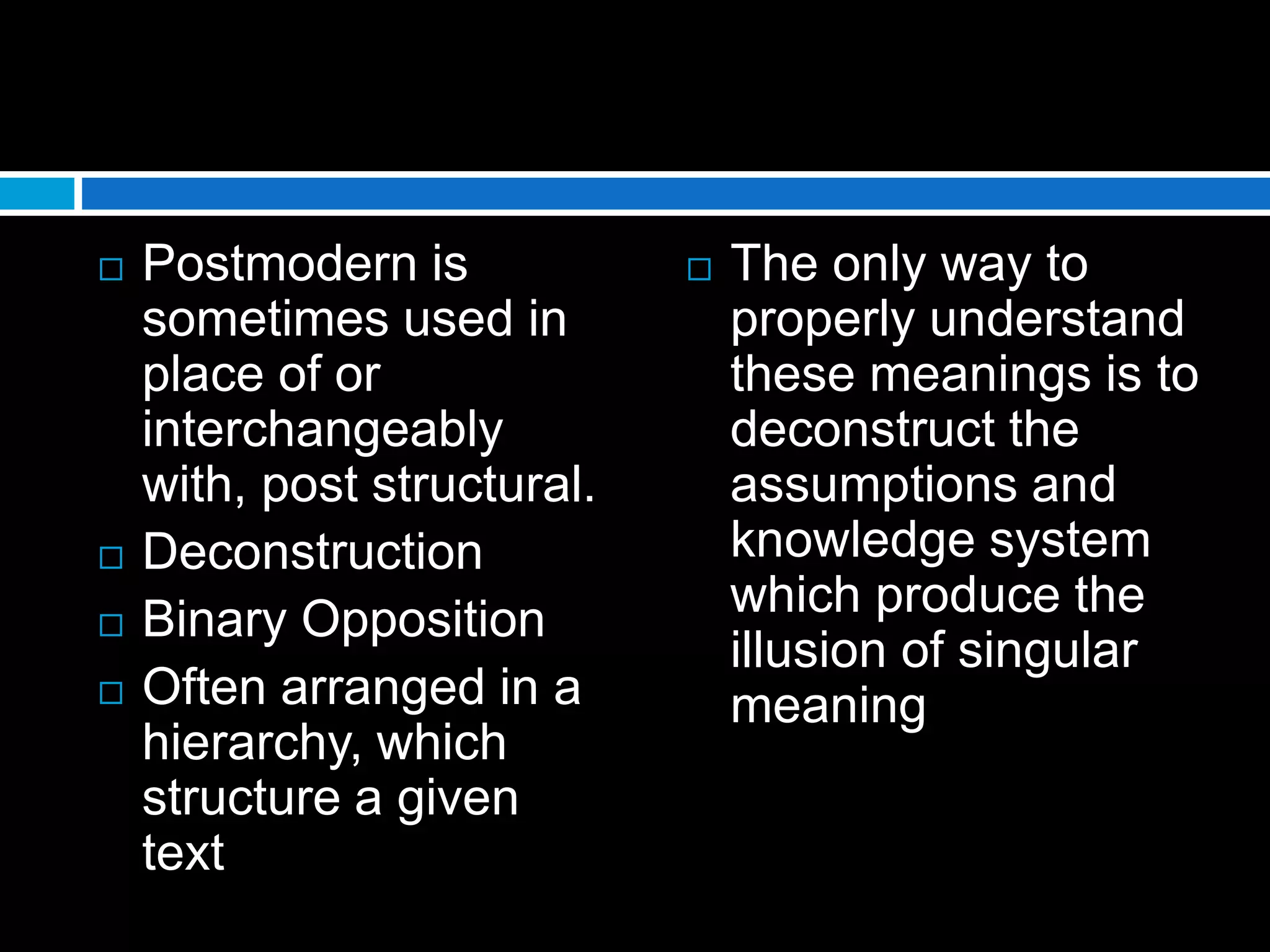 □ Postmodern is sometimes used in place of or interchangeably with, post structural.

□ Deconstruction

□ Binary Opposition

□ Often arranged in a hierarchy, which structure a given text

□ The only way to properly understand these meanings is to deconstruct the assumptions and knowledge system which produce the illusion of singular meaning